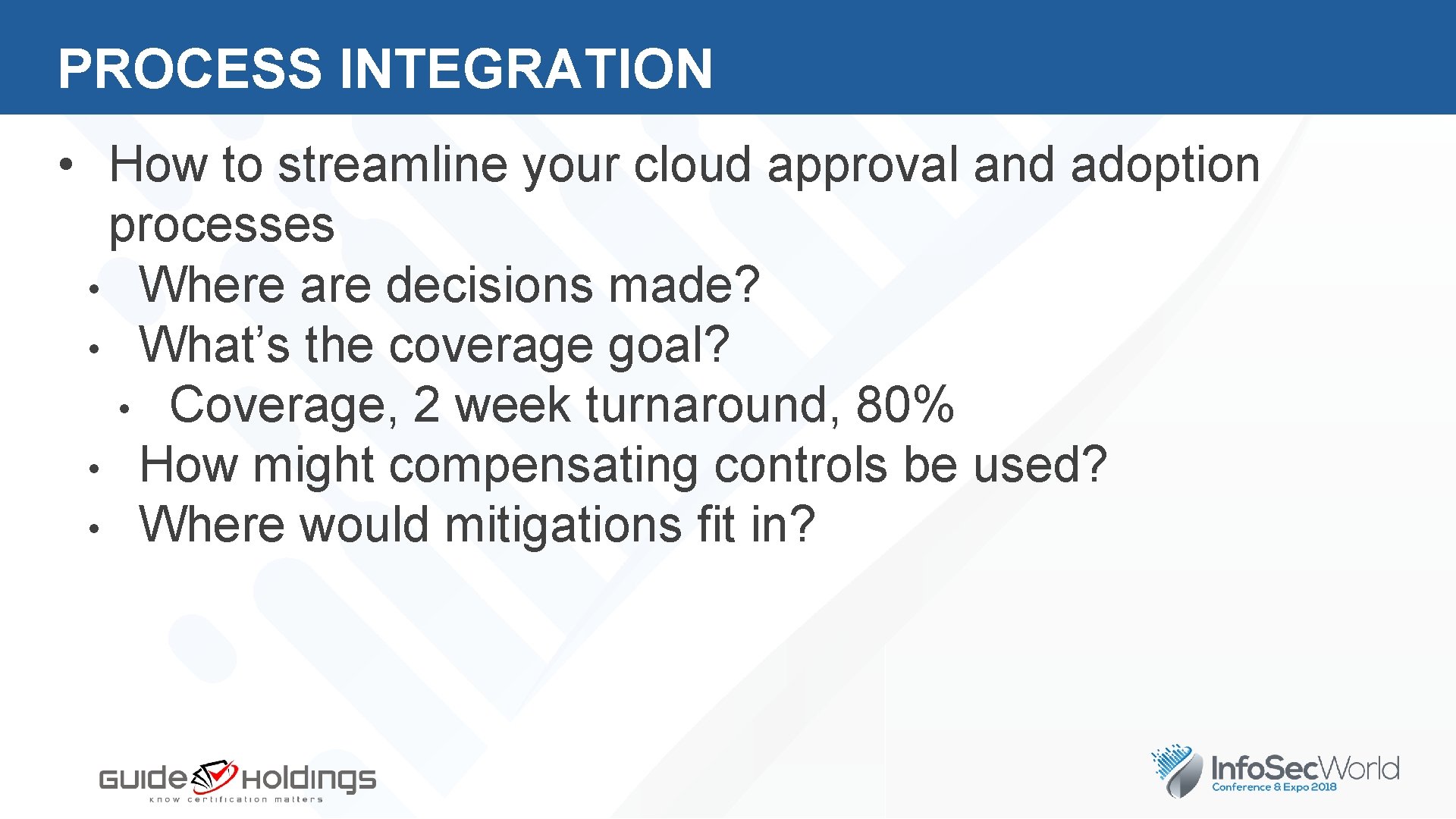 PROCESS INTEGRATION

• How to streamline your cloud approval and adoption processes
  • Where are decisions made?
  • What’s the coverage goal?
    • Coverage, 2 week turnaround, 80%
  • How might compensating controls be used?
  • Where would mitigations fit in?

GUIDE HOLDINGS
know certification matters

InfoSecWorld
Conference & Expo 2018